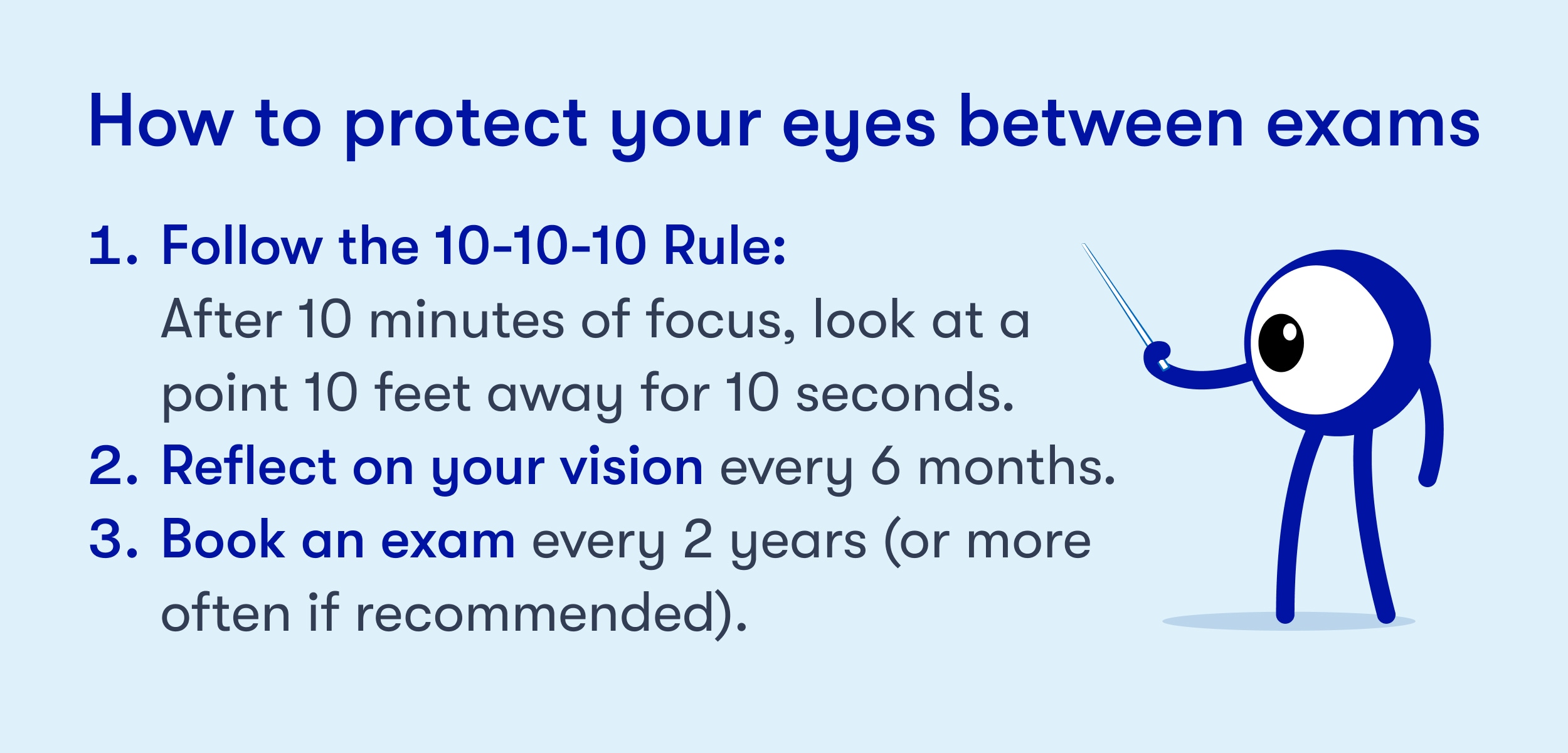 How to protect your eyes between exams

1. Follow the 10-10-10 Rule:
After 10 minutes of focus, look at a point 10 feet away for 10 seconds.
2. Reflect on your vision every 6 months.
3. Book an exam every 2 years (or more often if recommended).